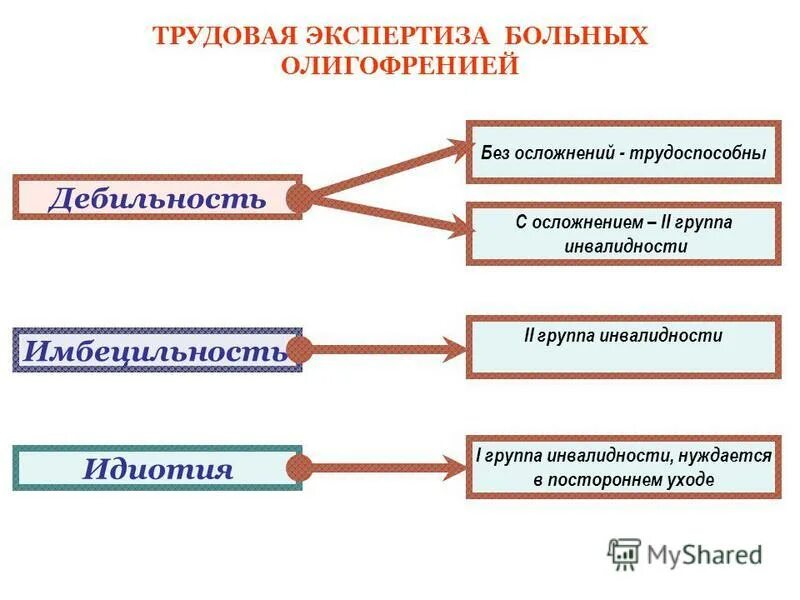 ТРУДОВАЯ ЭКСПЕРТИЗА БОЛЬНЫХ ОЛИГОФРЕНИЕЙ

Дебильность

Без осложнений - трудоспособны

С осложнением – II группа инвалидности

Имбецильность

II группа инвалидности

Идиотия

I группа инвалидности, нуждается в постороннем уходе

MyShared